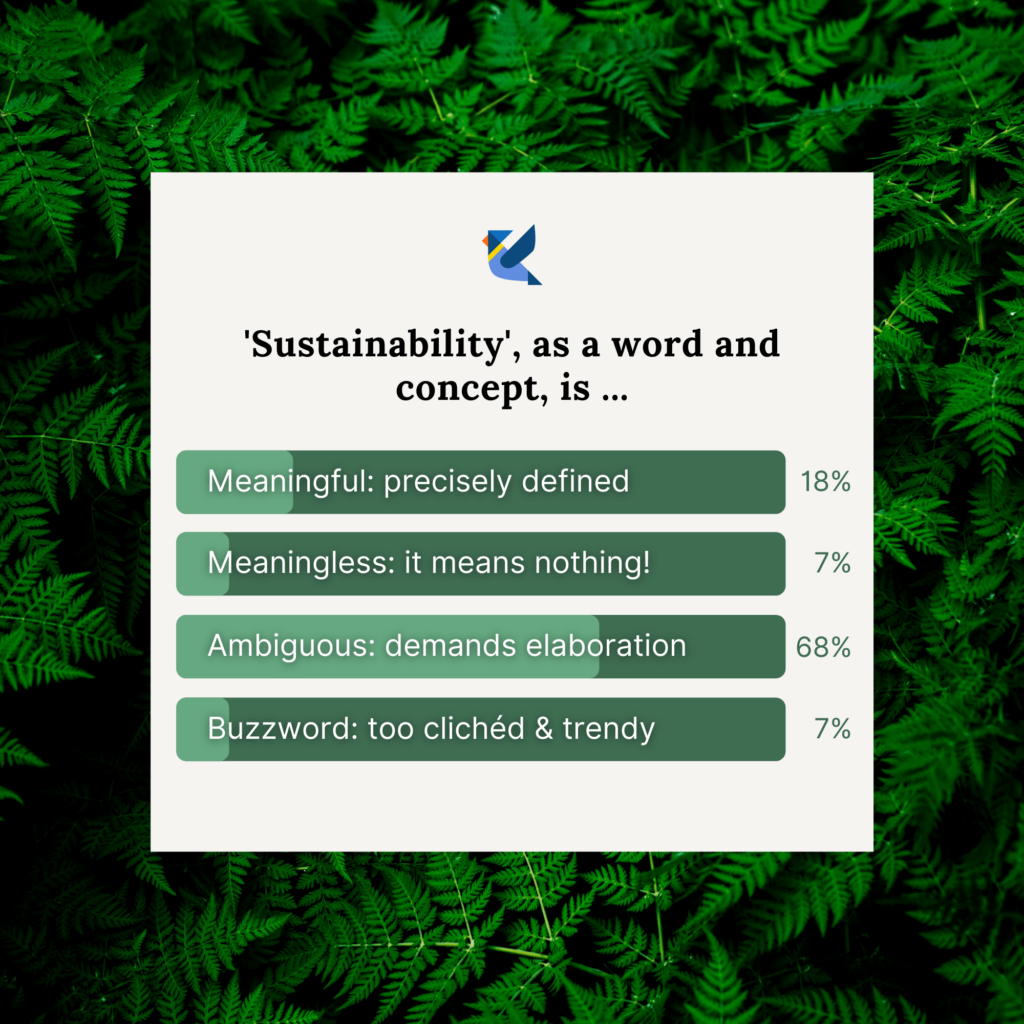 'Sustainability', as a word and concept, is ...

Meaningful: precisely defined 18%

Meaningless: it means nothing! 7%

Ambiguous: demands elaboration 68%

Buzzword: too clichéd & trendy 7%